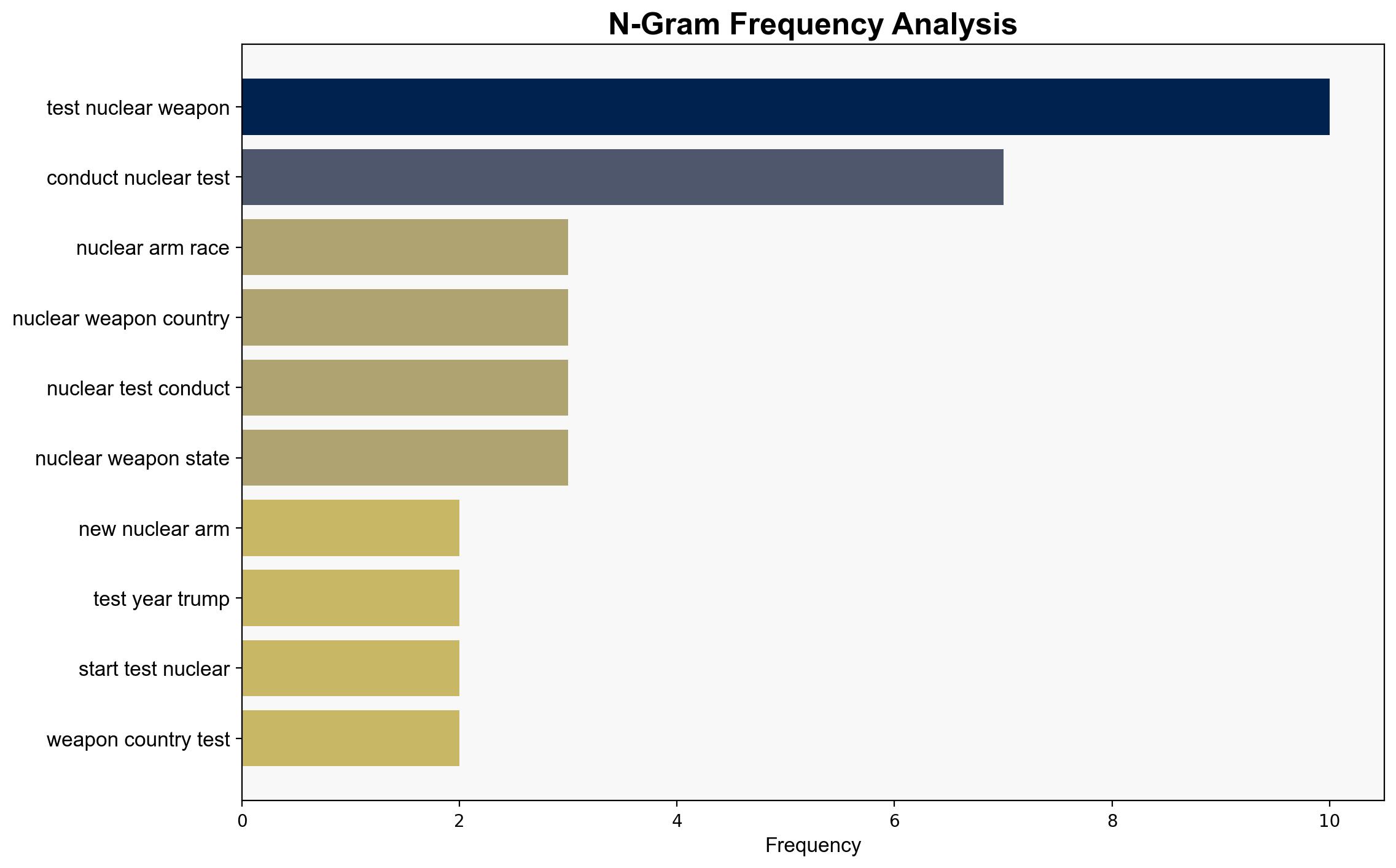 N-Gram Frequency Analysis

test nuclear weapon
conduct nuclear test
nuclear arm race
nuclear weapon country
nuclear test conduct
nuclear weapon state
new nuclear arm
test year trump
start test nuclear
weapon country test

0
2
4
6
8
10
Frequency